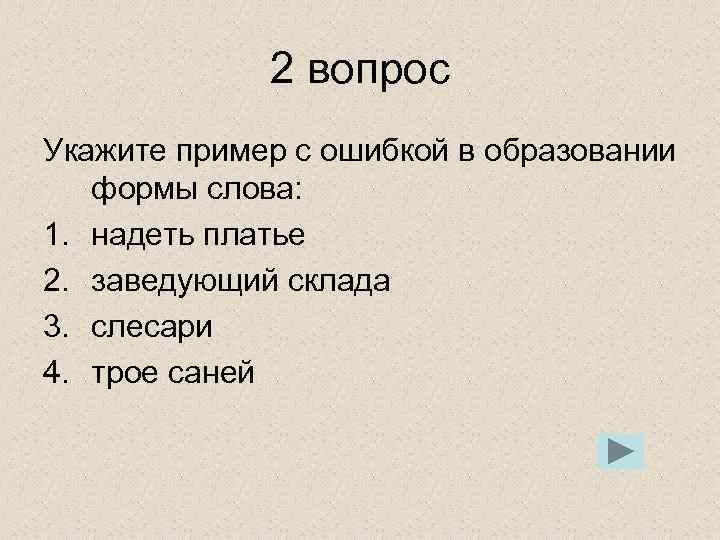 2 вопрос

Укажите пример с ошибкой в образовании формы слова:

1. надеть платье
2. заведующий склада
3. слесари
4. трое саней